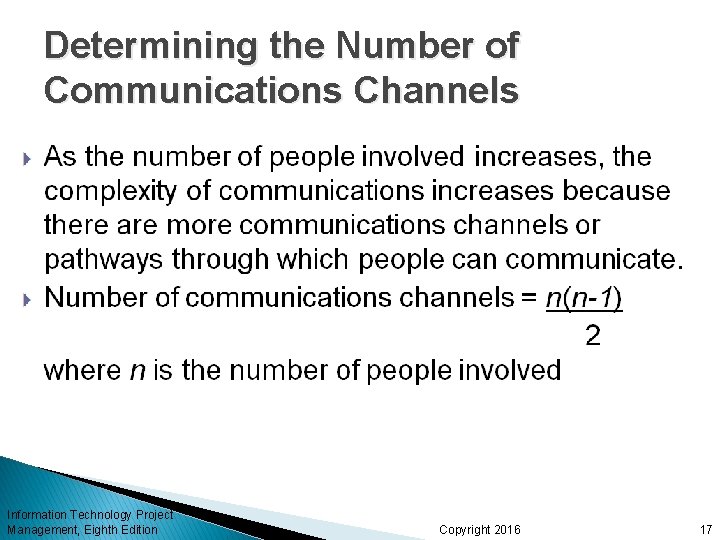 Determining the Number of Communications Channels

As the number of people involved increases, the complexity of communications increases because there are more communications channels or pathways through which people can communicate.

Number of communications channels = $\frac{n(n-1)}{2}$

where $n$ is the number of people involved

Information Technology Project Management, Eighth Edition

Copyright 2016

17